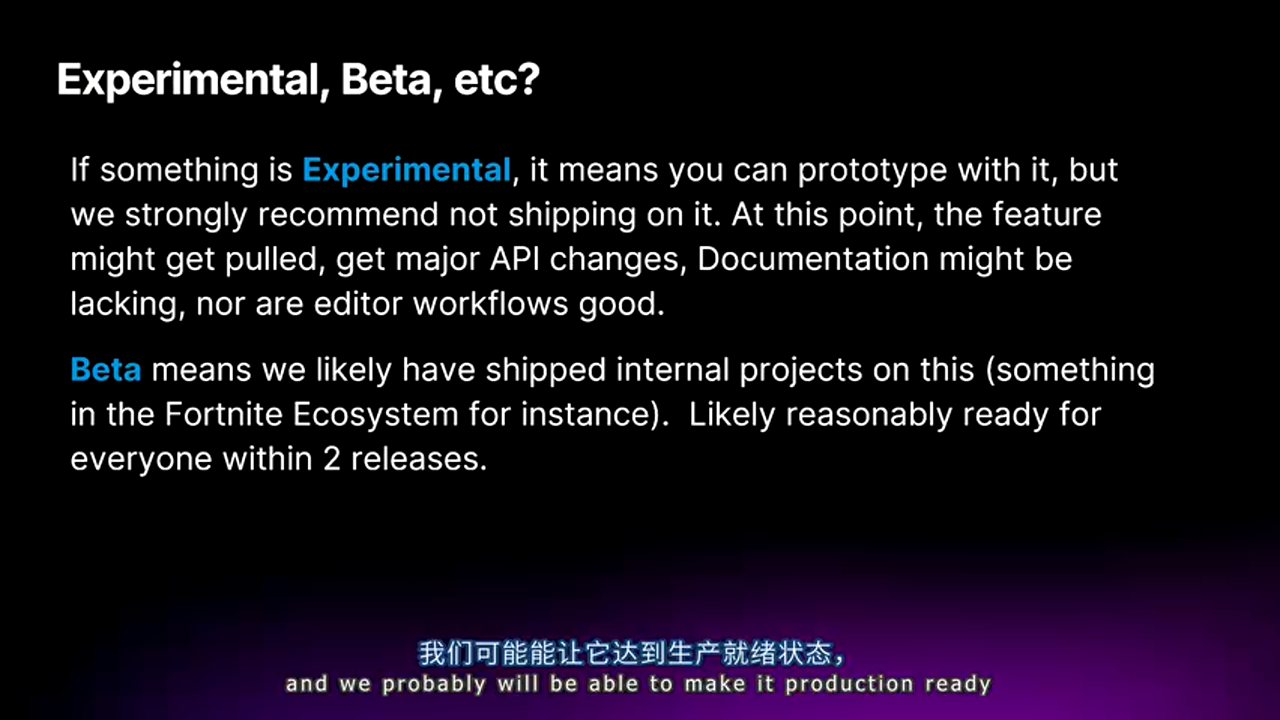 Experimental, Beta, etc?

If something is Experimental, it means you can prototype with it, but we strongly recommend not shipping on it. At this point, the feature might get pulled, get major API changes, Documentation might be lacking, nor are editor workflows good.

Beta means we likely have shipped internal projects on this (something in the Fortnite Ecosystem for instance). Likely reasonably ready for everyone within 2 releases.

我们可能能让它达到生产就绪状态，
and we probably will be able to make it production ready